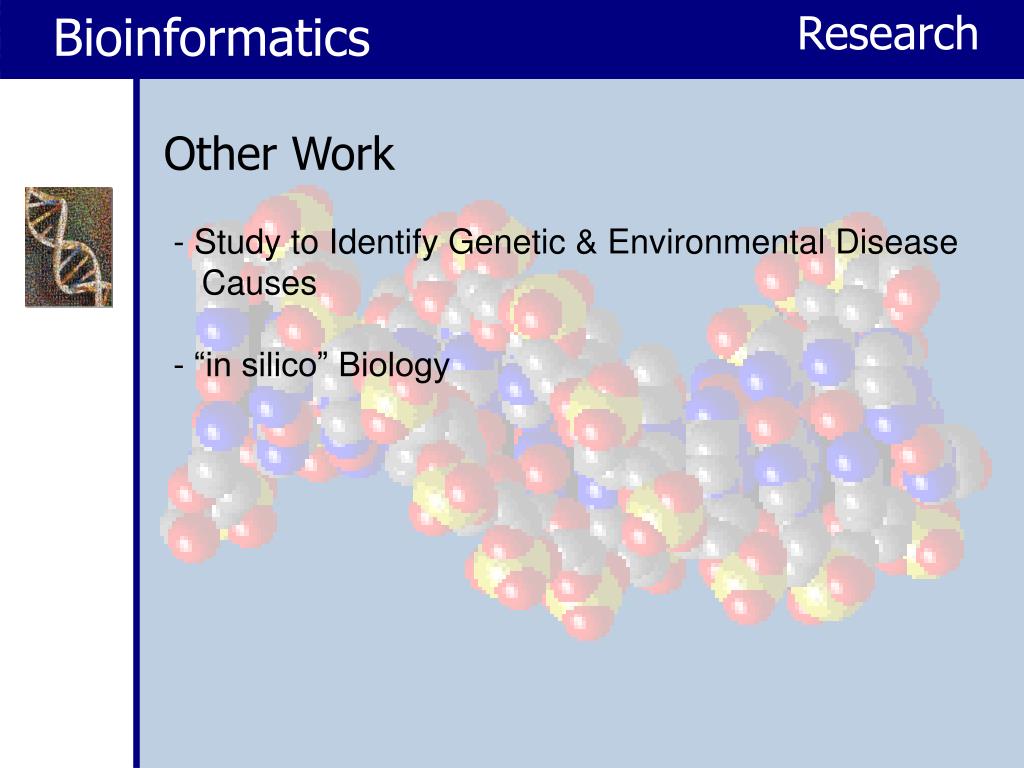 Bioinformatics

Research

Other Work

- Study to Identify Genetic & Environmental Disease Causes

- “in silico” Biology